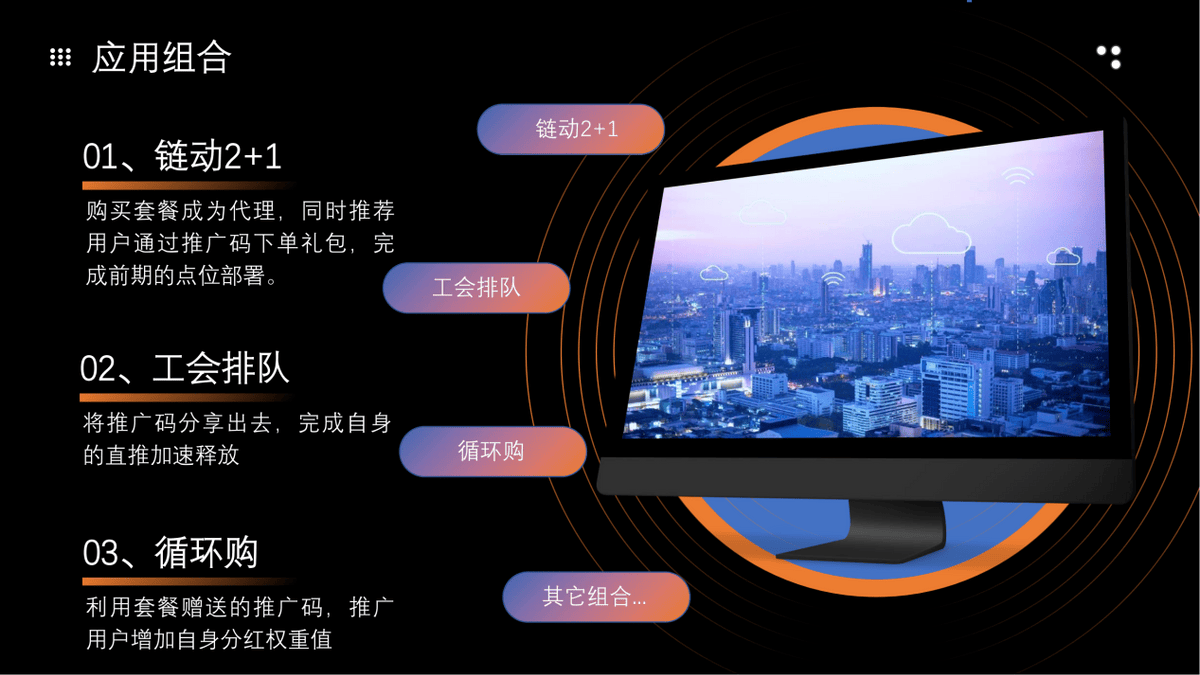 应用组合

01、链动2+1

购买套餐成为代理，同时推荐用户通过推广码下单礼包，完成前期的点位部署。

02、工会排队

将推广码分享出去，完成自身的直推加速释放

03、循环购

利用套餐赠送的推广码，推广用户增加自身分红权重值

链动2+1

工会排队

循环购

其它组合...